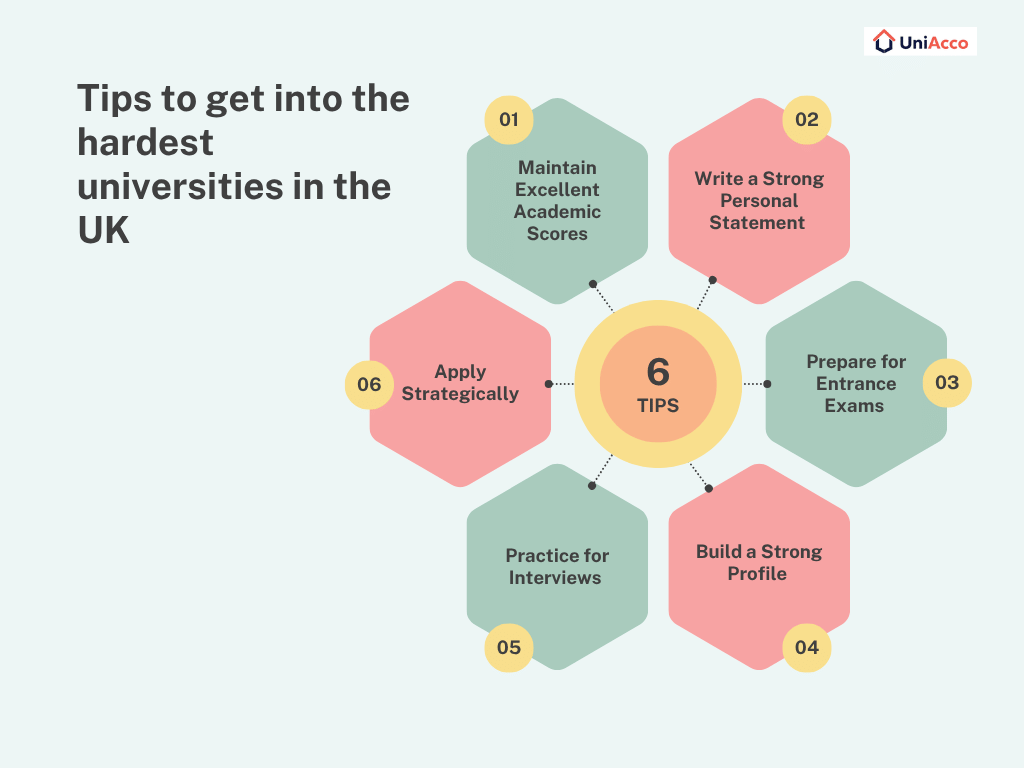 UniAcco

Tips to get into the hardest universities in the UK

6 TIPS

01
Maintain Excellent Academic Scores

02
Write a Strong Personal Statement

03
Prepare for Entrance Exams

04
Build a Strong Profile

05
Practice for Interviews

06
Apply Strategically